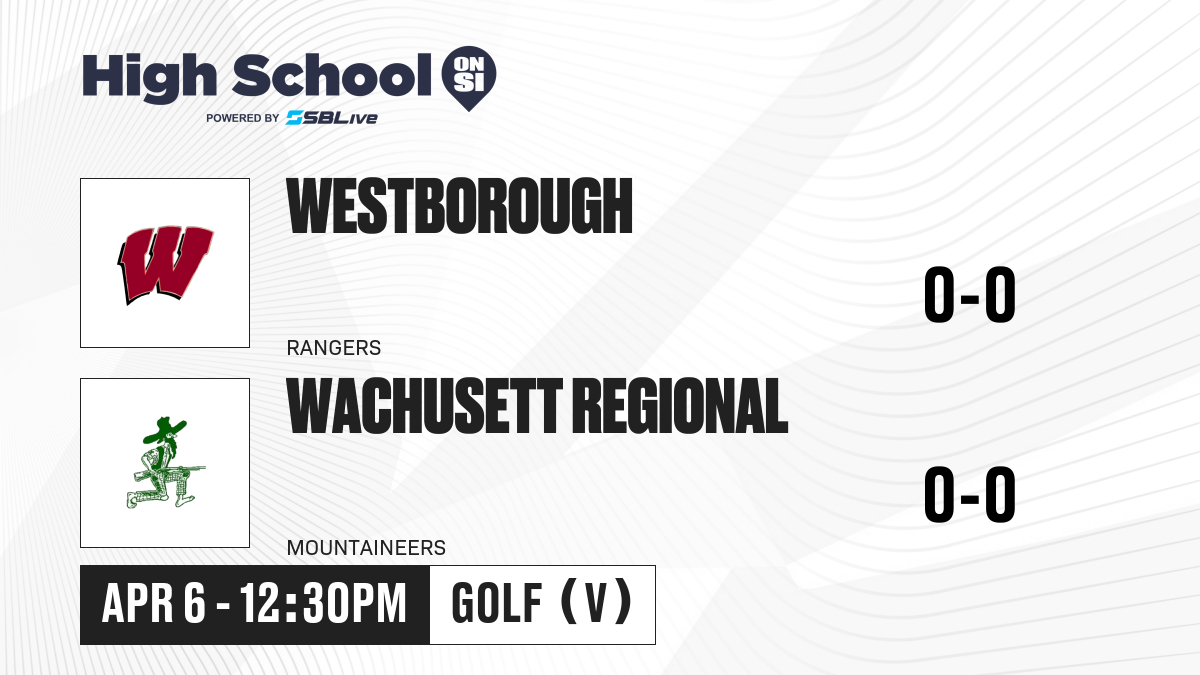 High School ON SI
POWERED BY SBLive

W

WESTBOROUGH

0-0

RANGERS

WACHUSETT REGIONAL

0-0

MOUNTAINEERS

APR 6 - 12:30PM

GOLF (V)